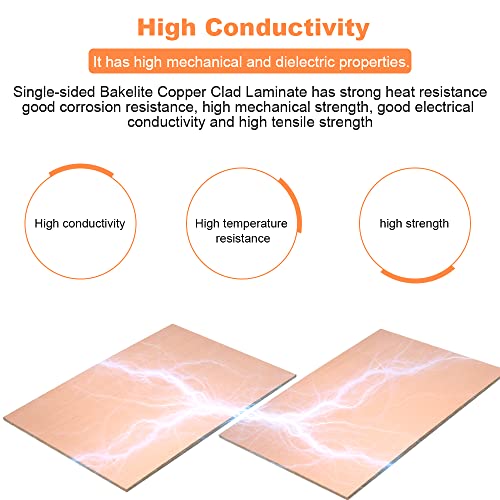 High Conductivity

It has high mechanical and dielectric properties.

Single-sided Bakelite Copper Clad Laminate has strong heat resistance good corrosion resistance, high mechanical strength, good electrical conductivity and high tensile strength

High conductivity

High temperature resistance

high strength